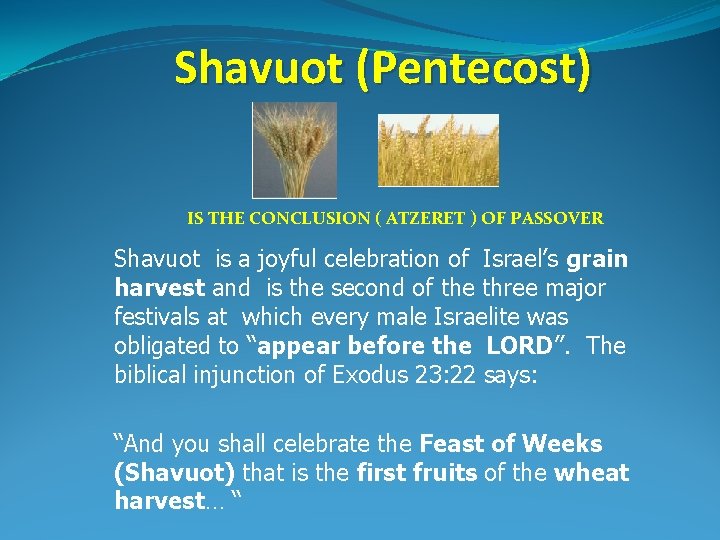 Shavuot (Pentecost)

IS THE CONCLUSION ( ATZERET ) OF PASSOVER

Shavuot is a joyful celebration of Israel's grain harvest and is the second of the three major festivals at which every male Israelite was obligated to "appear before the LORD". The biblical injunction of Exodus 23:22 says:

"And you shall celebrate the Feast of Weeks (Shavuot) that is the first fruits of the wheat harvest… "